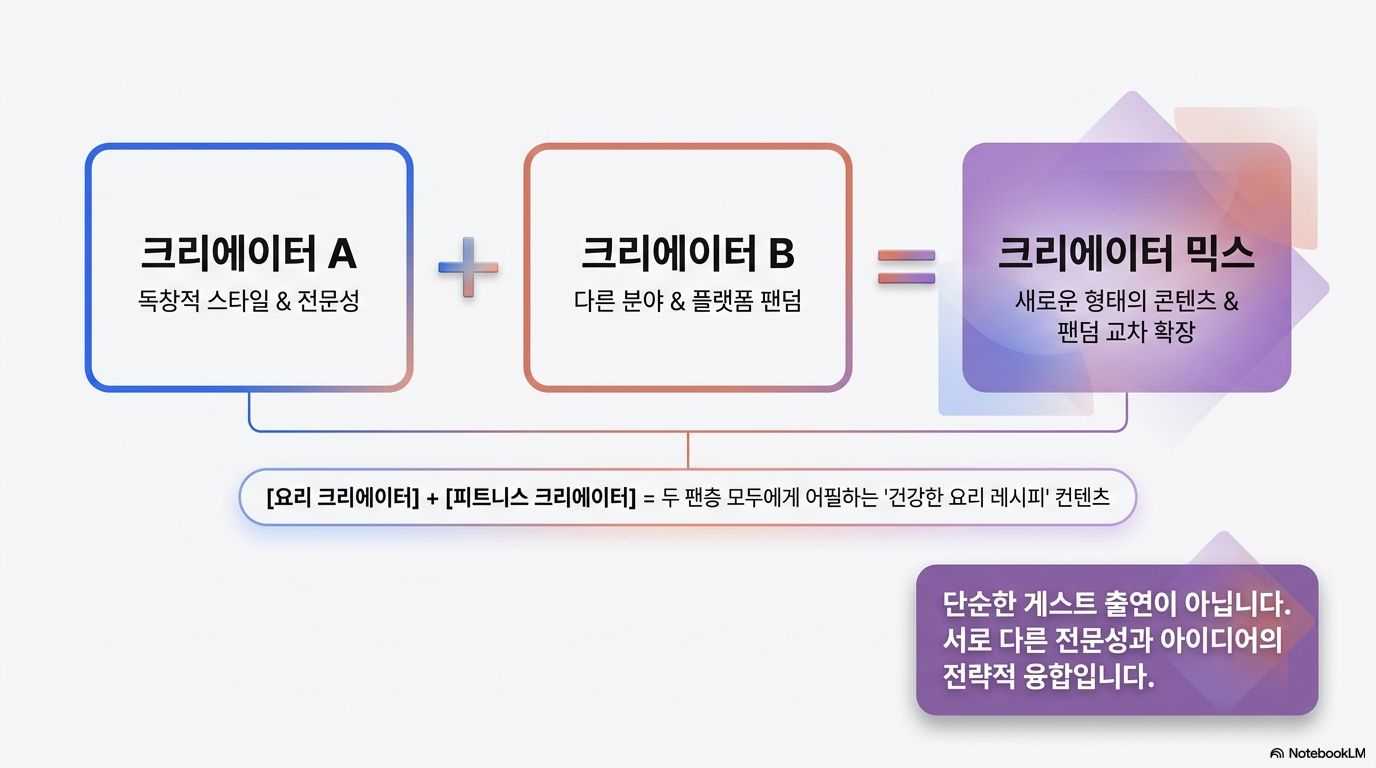 크리에이터 A
독창적 스타일 & 전문성

+

크리에이터 B
다른 분야 & 플랫폼 팬덤

=

크리에이터 믹스
새로운 형태의 콘텐츠 & 팬덤 교차 확장

[요리 크리에이터] + [피트니스 크리에이터] = 두 팬층 모두에게 어필하는 '건강한 요리 레시피' 컨텐츠

단순한 게스트 출연이 아닙니다. 서로 다른 전문성과 아이디어의 전략적 융합입니다.

NotebookLM